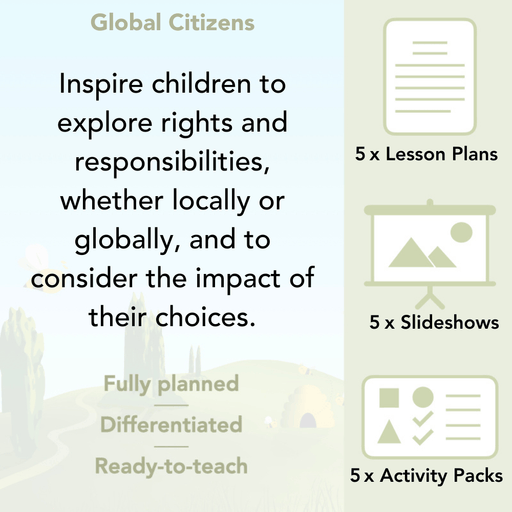 Global Citizens

Inspire children to explore rights and responsibilities, whether locally or globally, and to consider the impact of their choices.

Fully planned

Differentiated

Ready-to-teach

5 x Lesson Plans

5 x Slideshows

5 x Activity Packs